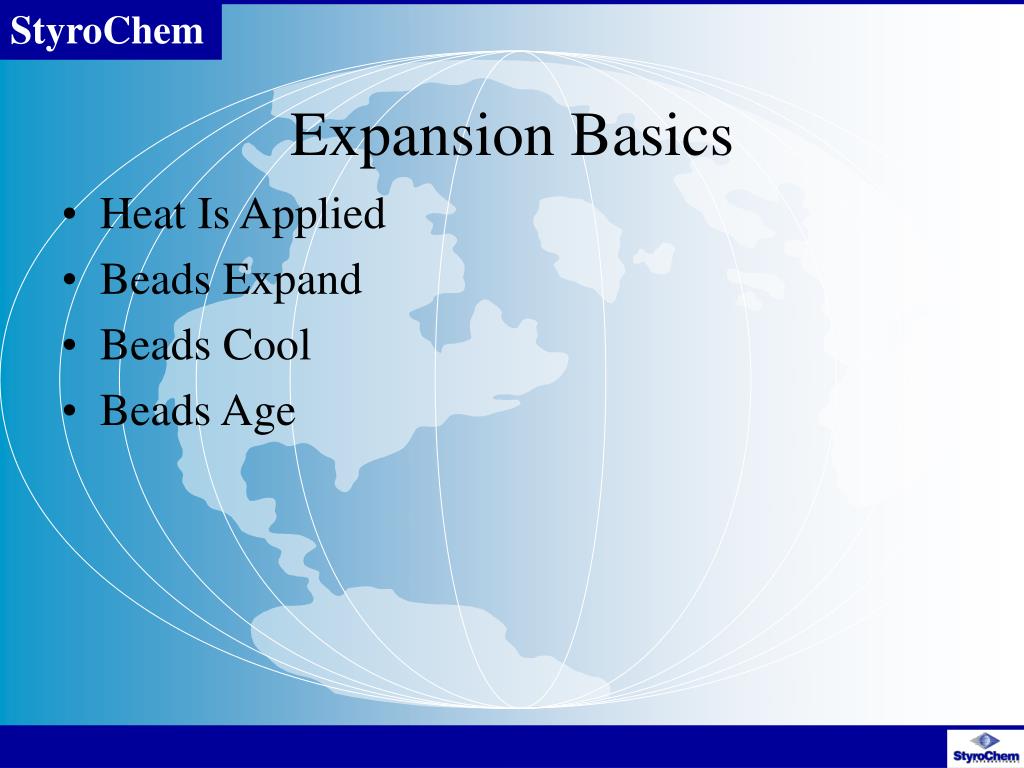 StyroChem

Expansion Basics

• Heat Is Applied
• Beads Expand
• Beads Cool
• Beads Age

StyroChem